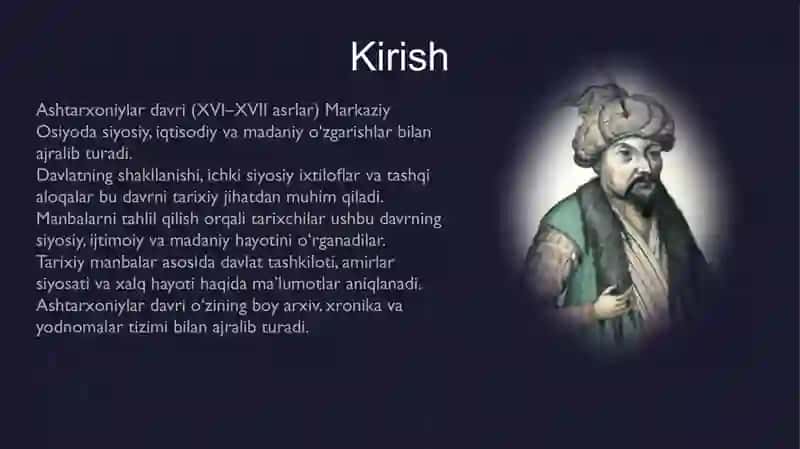 Kirish

Ashtarxoniylar davri (XVI–XVII asrlar) Markaziy Osiyoda siyosiy, iqtisodiy va madaniy o'zgarishlar bilan ajralib turadi.
Davlatning shakllanishi, ichki siyosiy ixtiloflar va tashqi aloqalar bu davrni tarixiy jihatdan muhim qiladi.
Manbalarni tahlil qilish orqali tarixchilar ushbu davrning siyosiy, ijtimoiy va madaniy hayotini o'rganadilar.
Tarixiy manbalar asosida davlat tashkiloti, amirlar siyosati va xalq hayoti haqida ma'lumotlar aniqlanadi.
Ashtarxoniylar davri o'zining boy arxiv, xronika va yodnomalar tizimi bilan ajralib turadi.